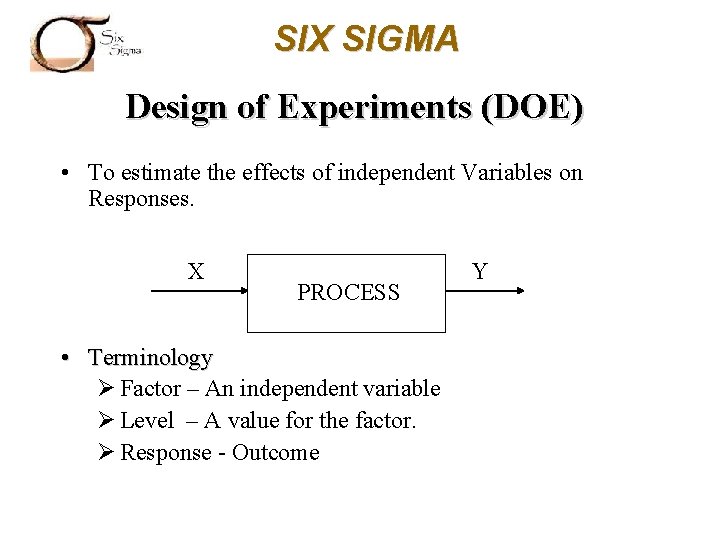 Six Sigma

SIX SIGMA

Design of Experiments (DOE)

• To estimate the effects of independent Variables on Responses.

X

PROCESS

Y

• Terminology
  ➢ Factor – An independent variable
  ➢ Level – A value for the factor.
  ➢ Response - Outcome